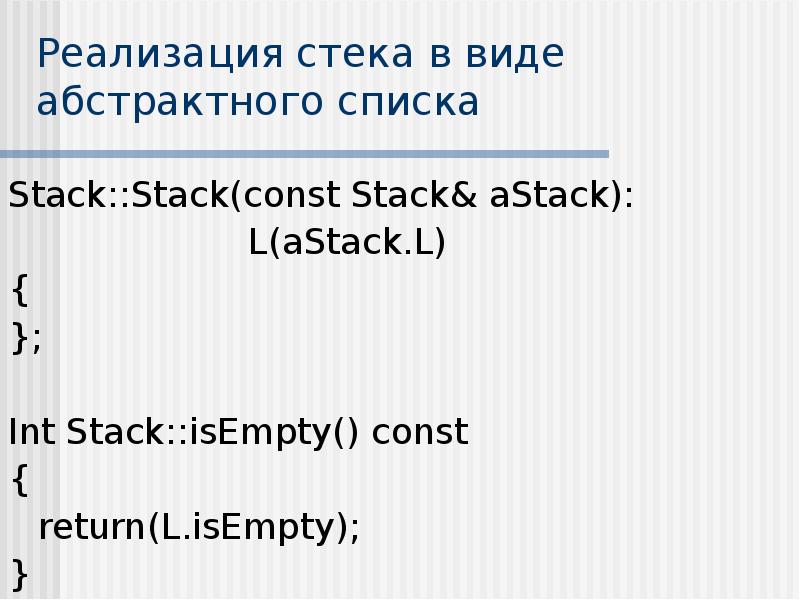 Реализация стека в виде абстрактного списка

Stack::Stack(const Stack& aStack):
L(aStack.L)
{
};

Int Stack::isEmpty() const
{
return(L.isEmpty);
}